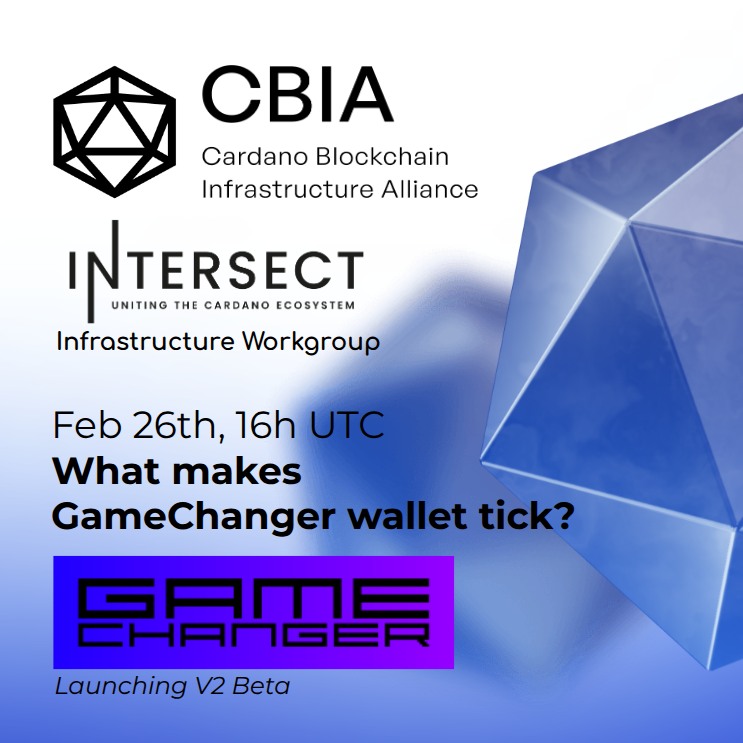 CBIA
Cardano Blockchain
Infrastructure Alliance

INTERSECT
UNITING THE CARDANO ECOSYSTEM
Infrastructure Workgroup

Feb 26th, 16h UTC
What makes
GameChanger wallet tick?

GAME
CHANGER
Launching V2 Beta